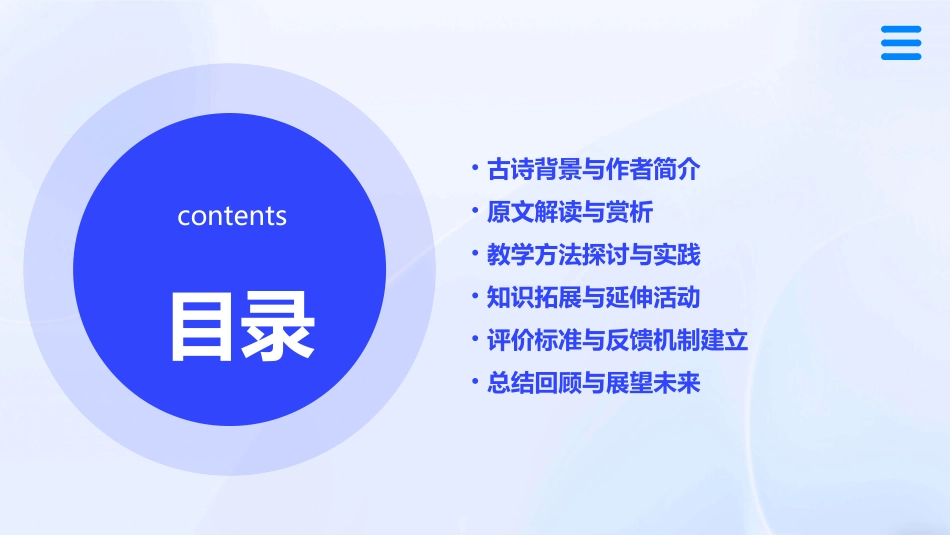 contents

目录

• 古诗背景与作者简介
• 原文解读与赏析
• 教学方法探讨与实践
• 知识拓展与延伸活动
• 评价标准与反馈机制建立
• 总结回顾与展望未来